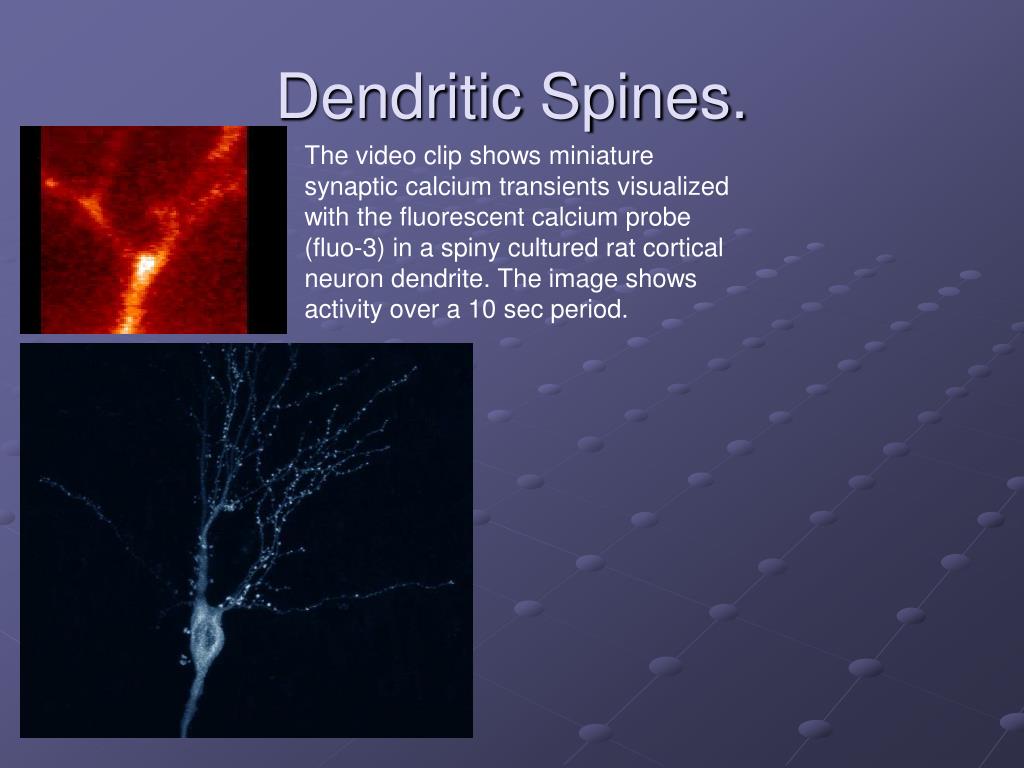 Dendritic Spines.

The video clip shows miniature synaptic calcium transients visualized with the fluorescent calcium probe (fluo-3) in a spiny cultured rat cortical neuron dendrite. The image shows activity over a 10 sec period.